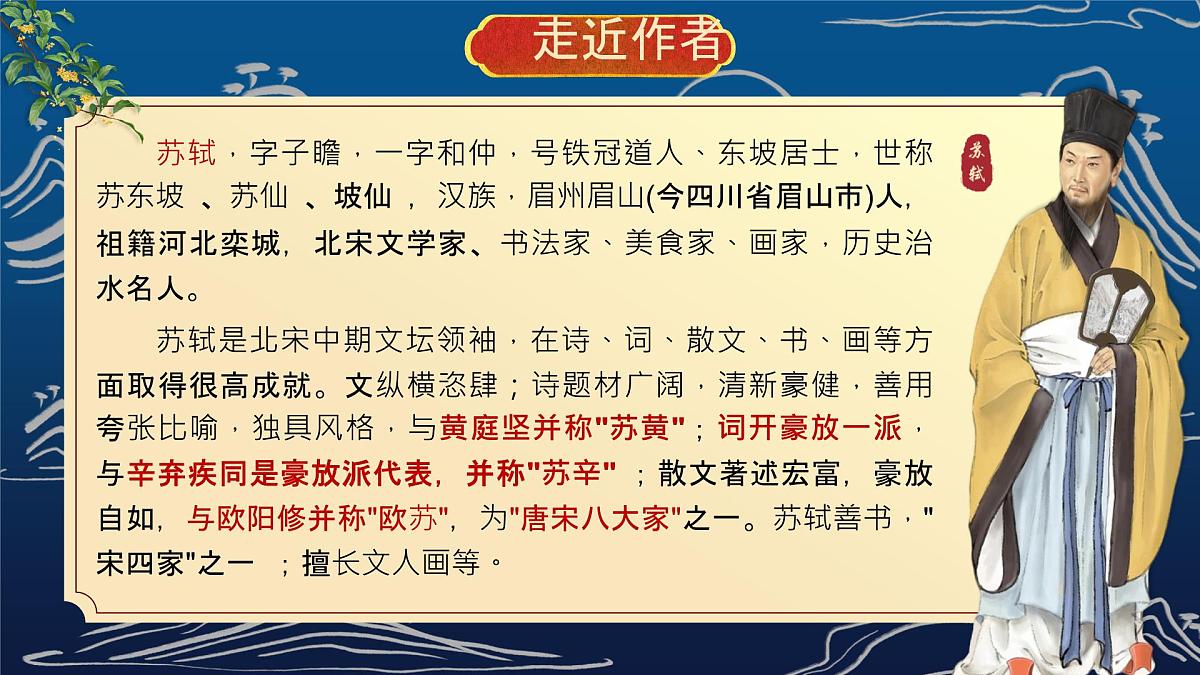 走近作者

苏轼，字子瞻，一字和仲，号铁冠道人、东坡居士，世称苏东坡 、苏仙 、坡仙 ，汉族，眉州眉山(今四川省眉山市)人，祖籍河北栾城，北宋文学家、书法家、美食家、画家，历史治水名人。

苏轼是北宋中期文坛领袖，在诗、词、散文、书、画等方面取得很高成就。文纵横恣肆；诗题材广阔，清新豪健，善用夸张比喻，独具风格，与黄庭坚并称"苏黄"；词开豪放一派，与辛弃疾同是豪放派代表，并称"苏辛" ；散文著述宏富，豪放自如，与欧阳修并称"欧苏"，为"唐宋八大家"之一。苏轼善书，"宋四家"之一 ；擅长文人画等。

苏轼